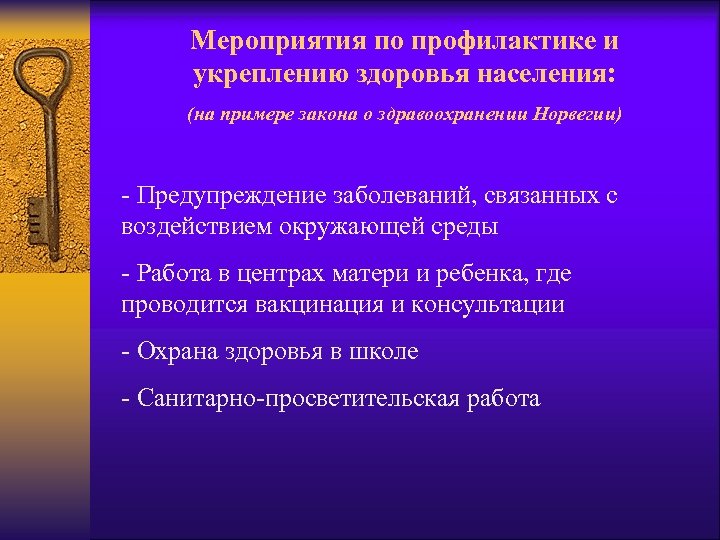 Мероприятия по профилактике и укреплению здоровья населения:

(на примере закона о здравоохранении Норвегии)

- Предупреждение заболеваний, связанных с воздействием окружающей среды

- Работа в центрах матери и ребенка, где проводится вакцинация и консультации

- Охрана здоровья в школе

- Санитарно-просветительская работа